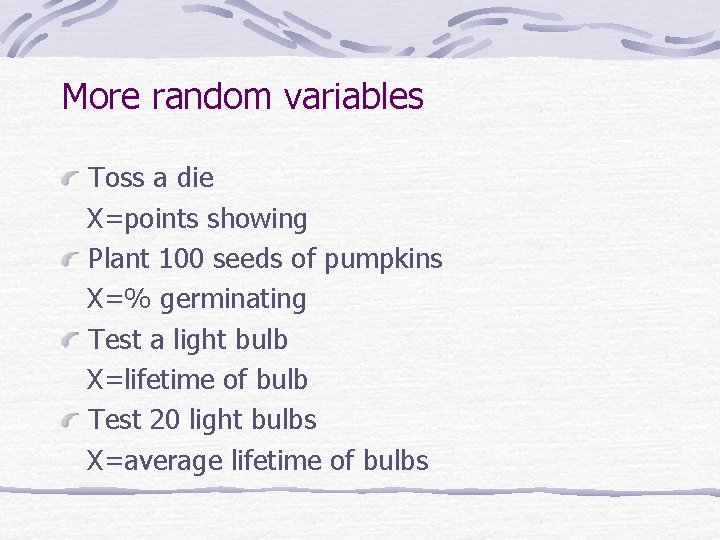 More random variables

Toss a die
X=points showing

Plant 100 seeds of pumpkins
X=% germinating

Test a light bulb
X=lifetime of bulb

Test 20 light bulbs
X=average lifetime of bulbs